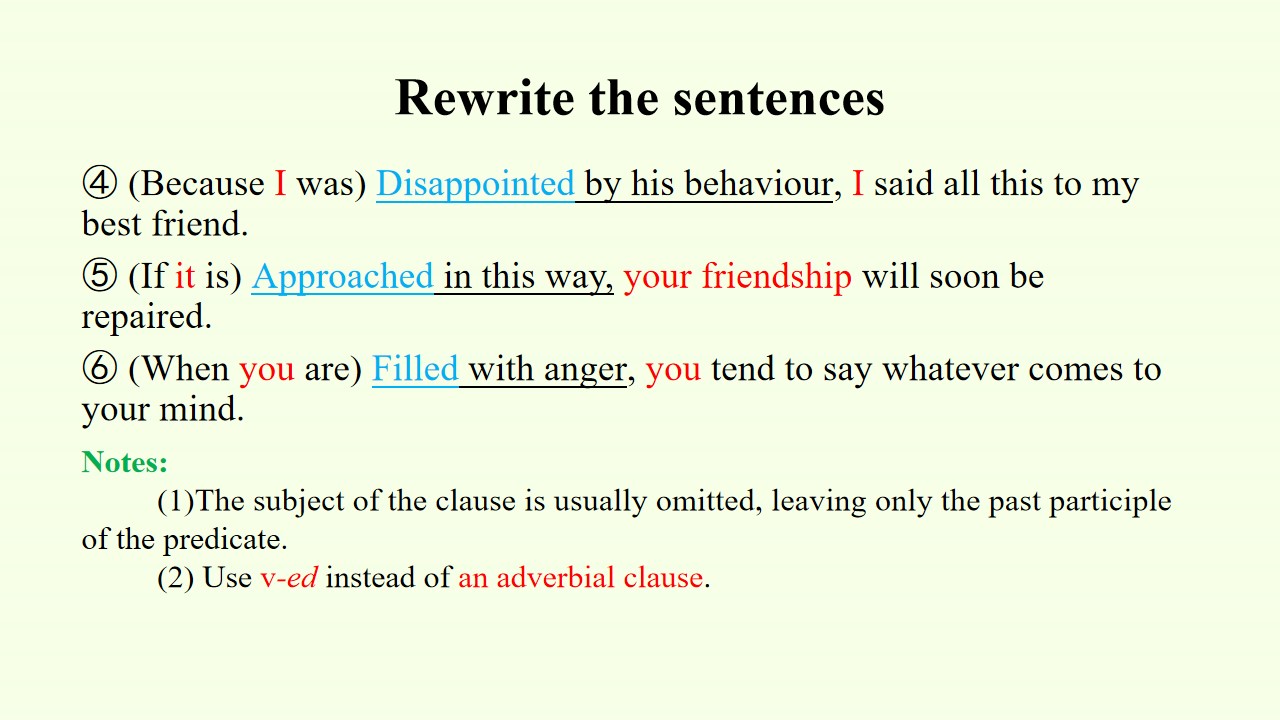 Rewrite the sentences

④ (Because I was) Disappointed by his behaviour, I said all this to my best friend.

⑤ (If it is) Approached in this way, your friendship will soon be repaired.

⑥ (When you are) Filled with anger, you tend to say whatever comes to your mind.

Notes:

(1)The subject of the clause is usually omitted, leaving only the past participle of the predicate.

(2) Use v-ed instead of an adverbial clause.